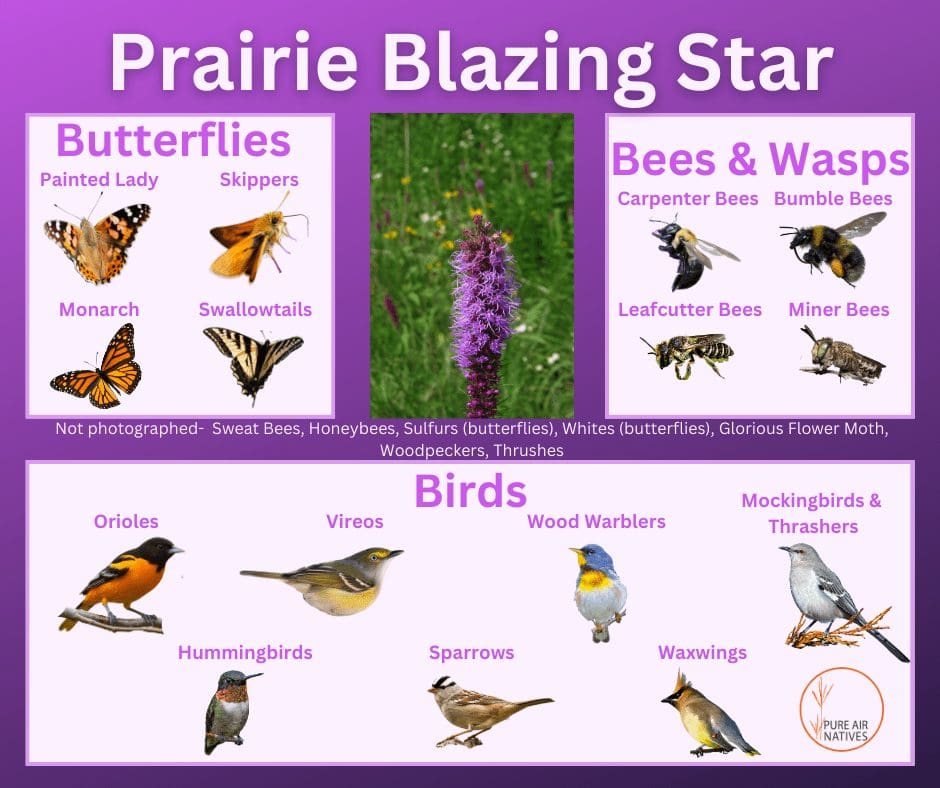 Prairie Blazing Star

Butterflies

Painted Lady

Skippers

Monarch

Swallowtails

Bees & Wasps

Carpenter Bees

Bumble Bees

Leafcutter Bees

Miner Bees

Not photographed- Sweat Bees, Honeybees, Sulfurs (butterflies), Whites (butterflies), Glorious Flower Moth, Woodpeckers, Thrushes

Birds

Orioles

Vireos

Wood Warblers

Mockingbirds & Thrashers

Hummingbirds

Sparrows

Waxwings

PURE AIR NATIVES